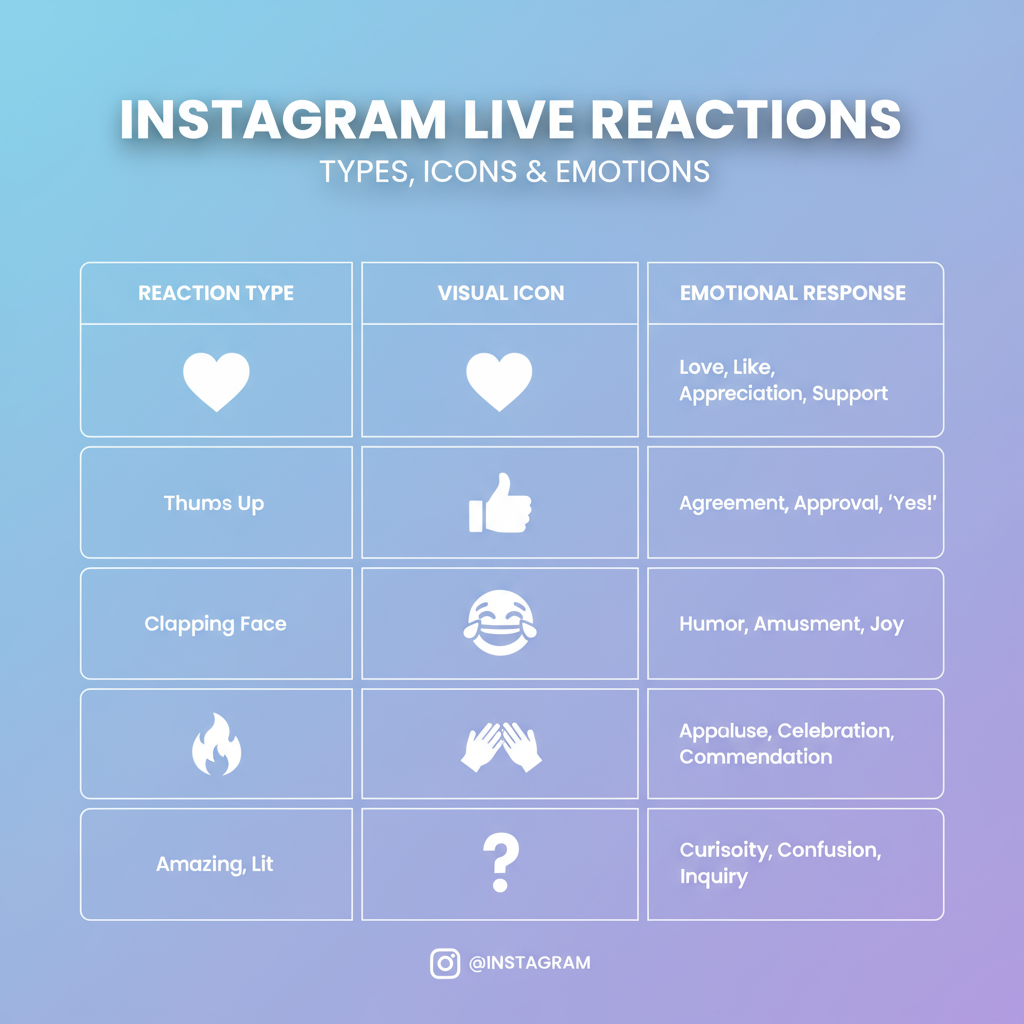 INSTAGRAM LIVE REACTIONS

TYPES, ICONS & EMOTIONS

| REACTION TYPE | VISUAL ICON | EMOTIONAL RESPONSE |
|---|---|---|
| | | Love, Like, Appreciation, Support |
| Thums Up | | Agreement, Approval, 'Yes!' |
| Clapping Face | | Humor, Amusment, Joy |
| | | Appaluse, Celebration, Commendation |
| Amazing, Lit | ? | Curisoity, Confusion, Inquiry |

@INSTAGRAM